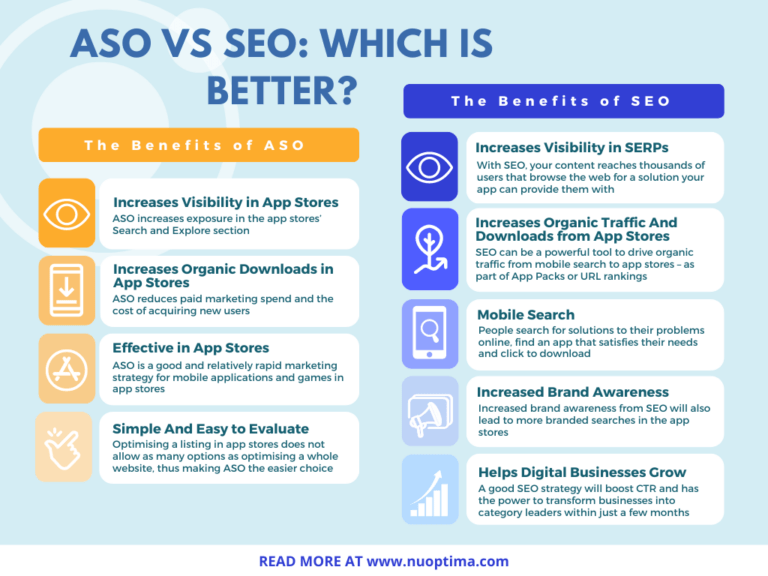 ASO VS SEO: WHICH IS BETTER?

The Benefits of ASO

Increases Visibility in App Stores
ASO increases exposure in the app stores' Search and Explore section

Increases Organic Downloads in App Stores
ASO reduces paid marketing spend and the cost of acquiring new users

Effective in App Stores
ASO is a good and relatively rapid marketing strategy for mobile applications and games in app stores

Simple And Easy to Evaluate
Optimising a listing in app stores does not allow as many options as optimising a whole website, thus making ASO the easier choice

The Benefits of SEO

Increases Visibility in SERPs
With SEO, your content reaches thousands of users that browse the web for a solution your app can provide them with

Increases Organic Traffic And Downloads from App Stores
SEO can be a powerful tool to drive organic traffic from mobile search to app stores – as part of App Packs or URL rankings

Mobile Search
People search for solutions to their problems online, find an app that satisfies their needs and click to download

Increased Brand Awareness
Increased brand awareness from SEO will also lead to more branded searches in the app stores

Helps Digital Businesses Grow
A good SEO strategy will boost CTR and has the power to transform businesses into category leaders within just a few months

READ MORE AT www.nuoptima.com